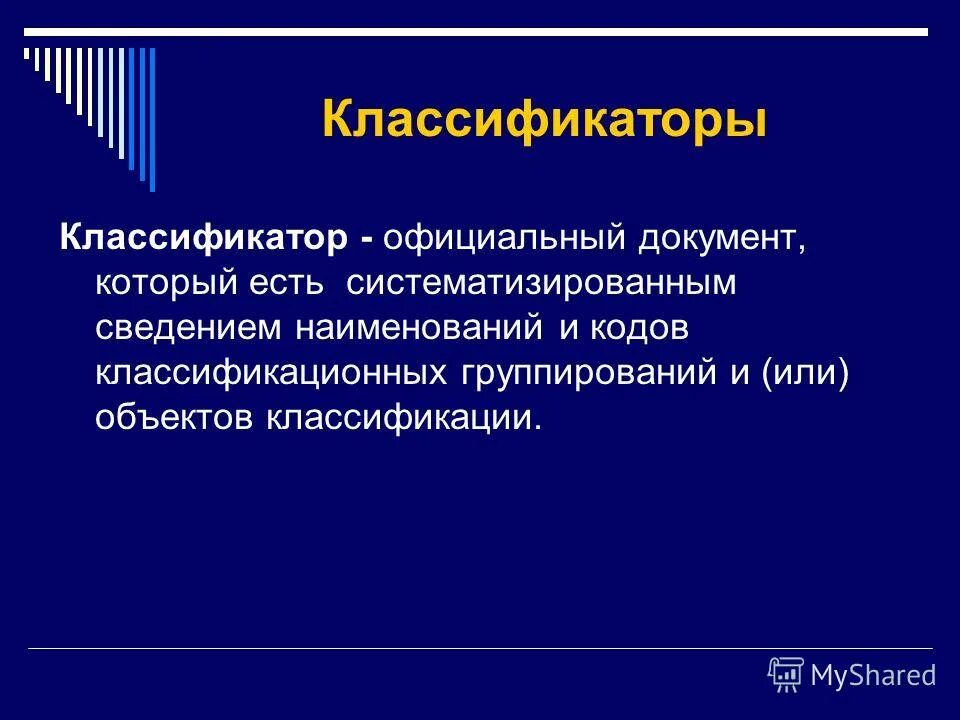 Классификаторы

Классификатор - официальный документ, который есть систематизированным сведением наименований и кодов классификационных группирований и (или) объектов классификации.

MyShared